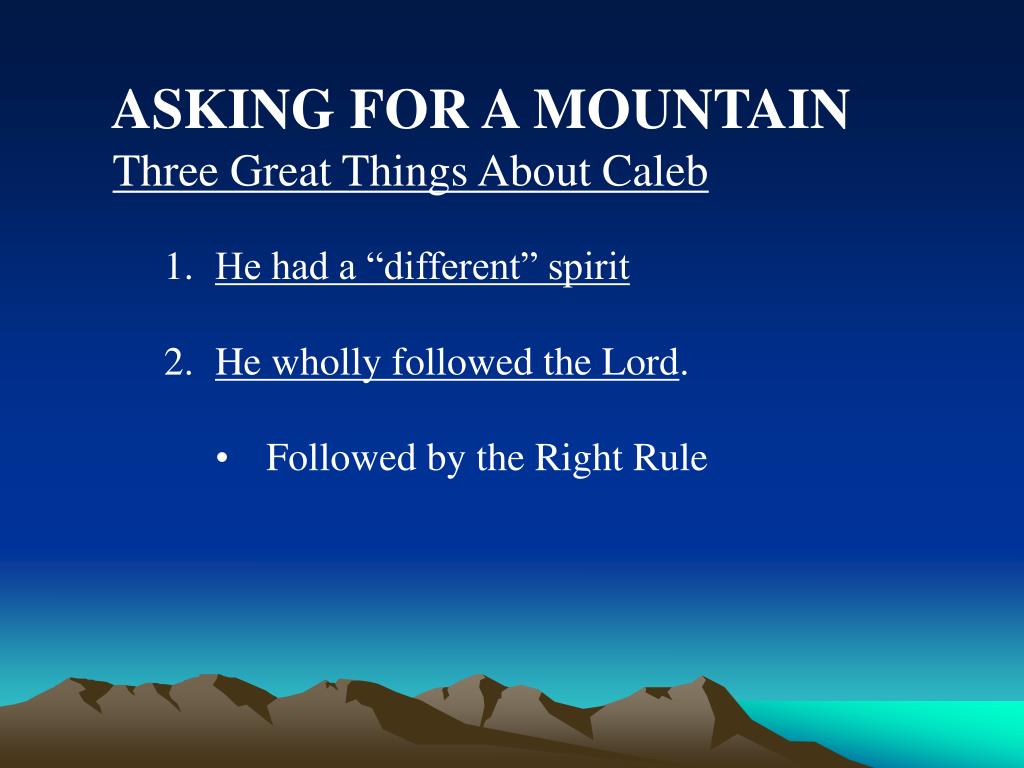 ASKING FOR A MOUNTAIN
Three Great Things About Caleb

1. He had a “different” spirit

2. He wholly followed the Lord.

• Followed by the Right Rule